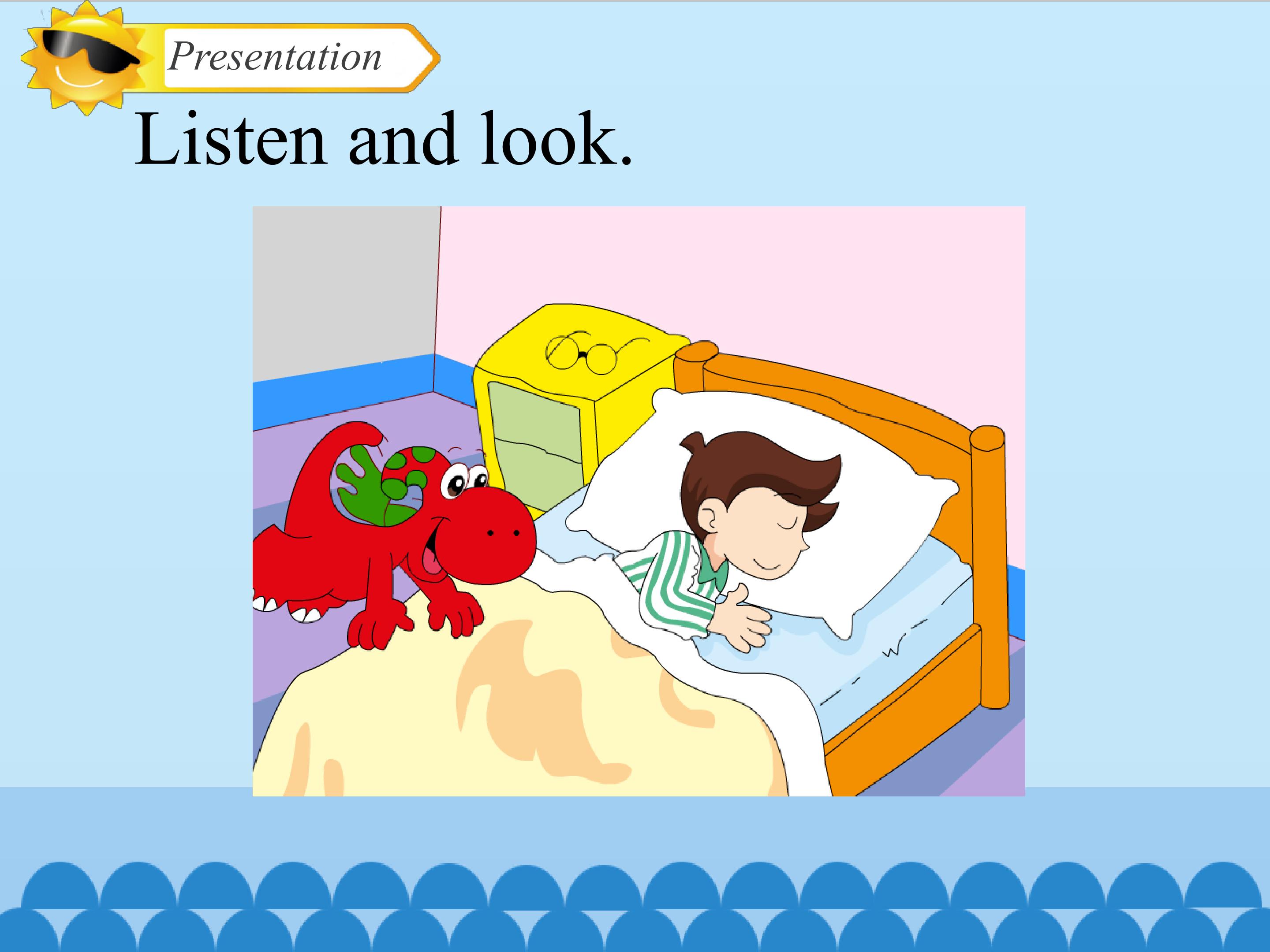 Presentation

Listen and look.